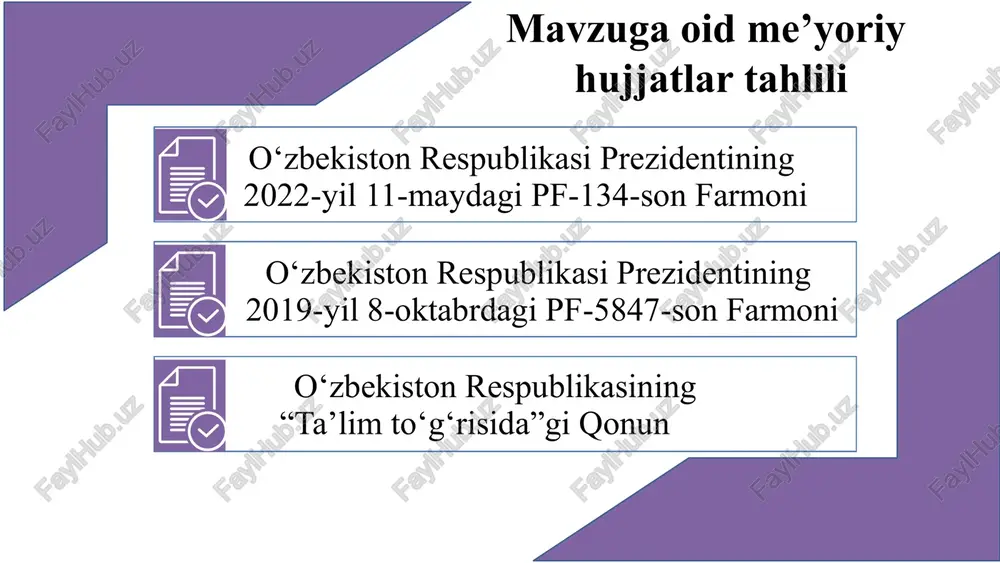 Mavzuga oid me’yoriy hujjatlar tahlili

O‘zbekiston Respublikasi Prezidentining 2022-yil 11-maydagi PF-134-son Farmoni

O‘zbekiston Respublikasi Prezidentining 2019-yil 8-oktabrdagi PF-5847-son Farmoni

O‘zbekiston Respublikasining “Ta’lim to‘g‘risida”gi Qonun

FaylHub.uz